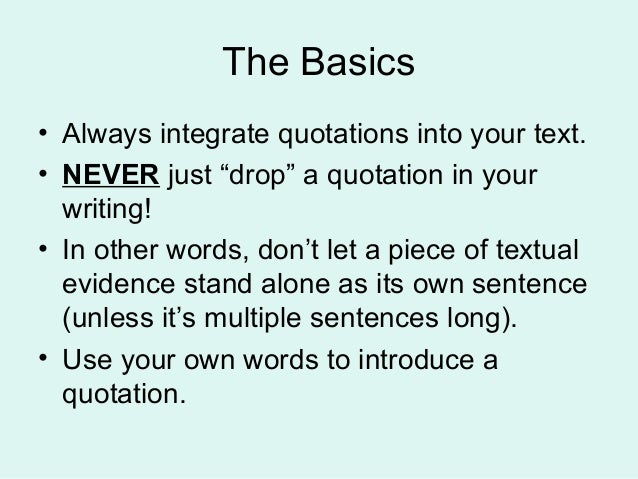 The Basics

• Always integrate quotations into your text.
• NEVER just “drop” a quotation in your writing!
• In other words, don’t let a piece of textual evidence stand alone as its own sentence (unless it’s multiple sentences long).
• Use your own words to introduce a quotation.